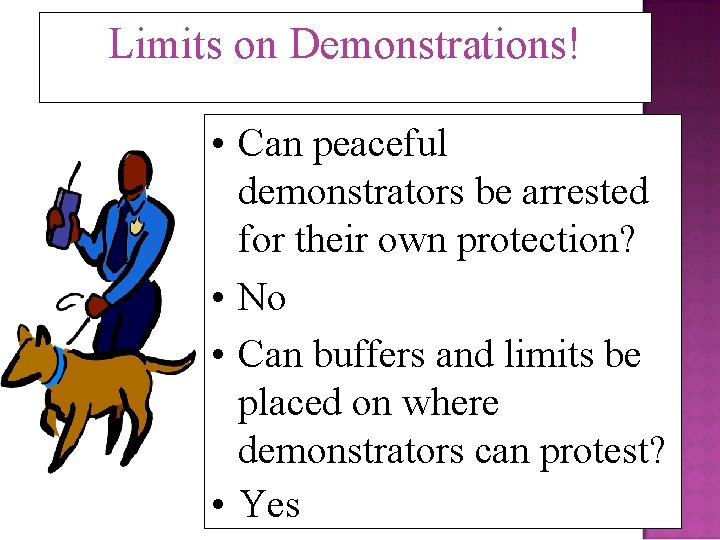 Limits on Demonstrations!

• Can peaceful demonstrators be arrested for their own protection?
• No
• Can buffers and limits be placed on where demonstrators can protest?
• Yes